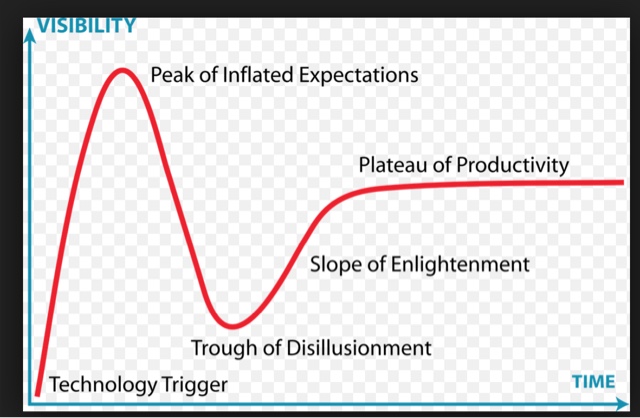 VISIBILITY

Peak of Inflated Expectations

Plateau of Productivity

Slope of Enlightenment

Trough of Disillusionment

Technology Trigger

TIME